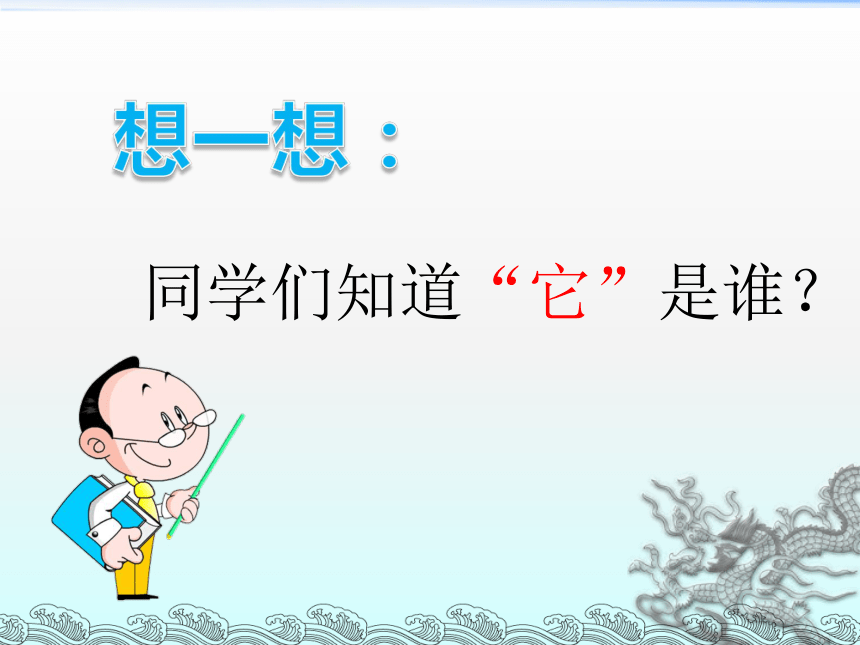 想一想：

同学们知道“它”是谁？